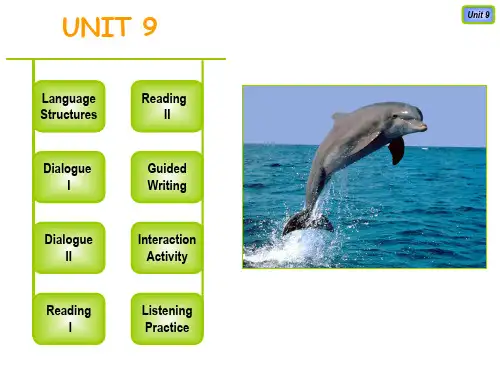 UNIT 9

Unit 9

Language Structures

Dialogue I

Dialogue II

Reading I

Reading II

Guided Writing

Interaction Activity

Listening Practice